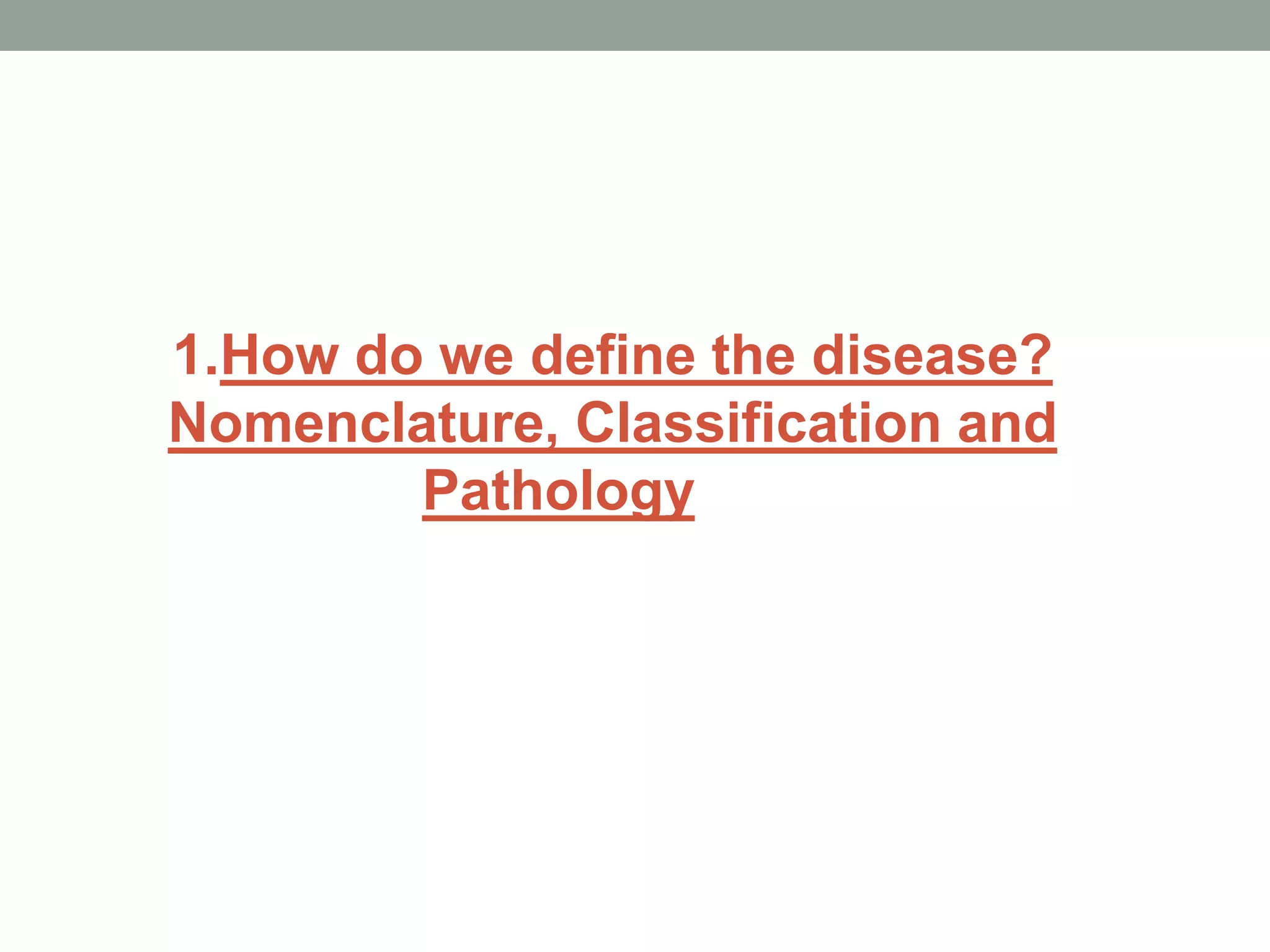 1.How do we define the disease? Nomenclature, Classification and Pathology